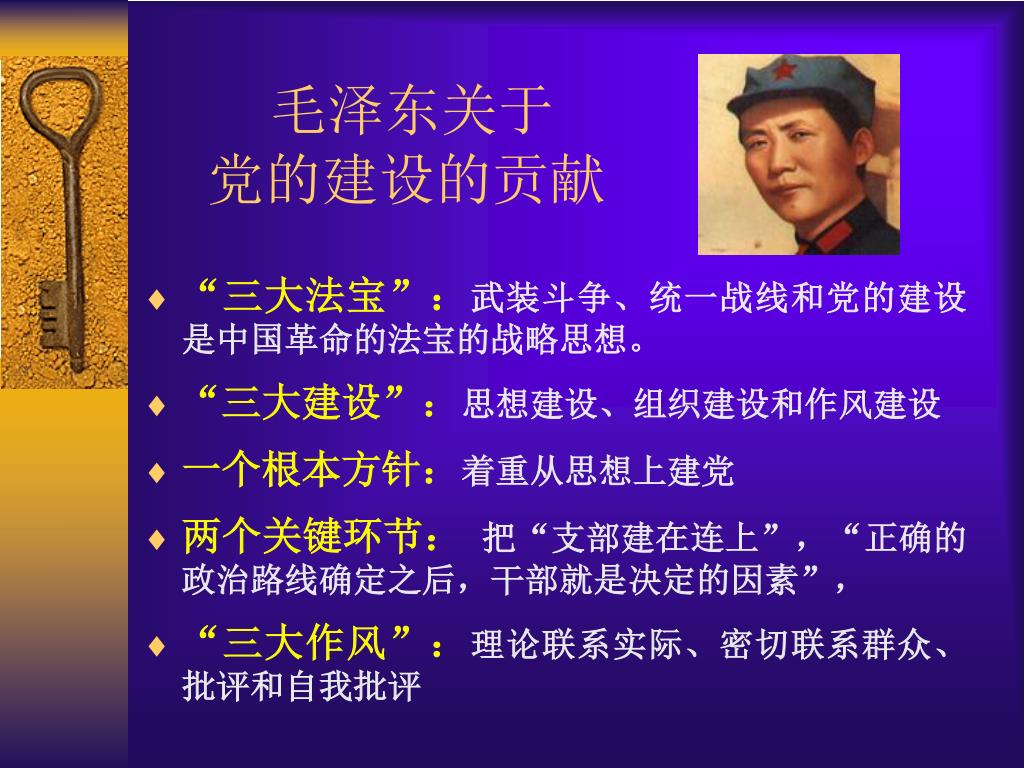 毛泽东关于
党的建设的贡献

♦ “三大法宝”：武装斗争、统一战线和党的建设是中国革命的法宝的战略思想。

♦ “三大建设”：思想建设、组织建设和作风建设

♦ 一个根本方针：着重从思想上建党

♦ 两个关键环节： 把“支部建在连上”，“正确的政治路线确定之后，干部就是决定的因素”，

♦ “三大作风”：理论联系实际、密切联系群众、批评和自我批评